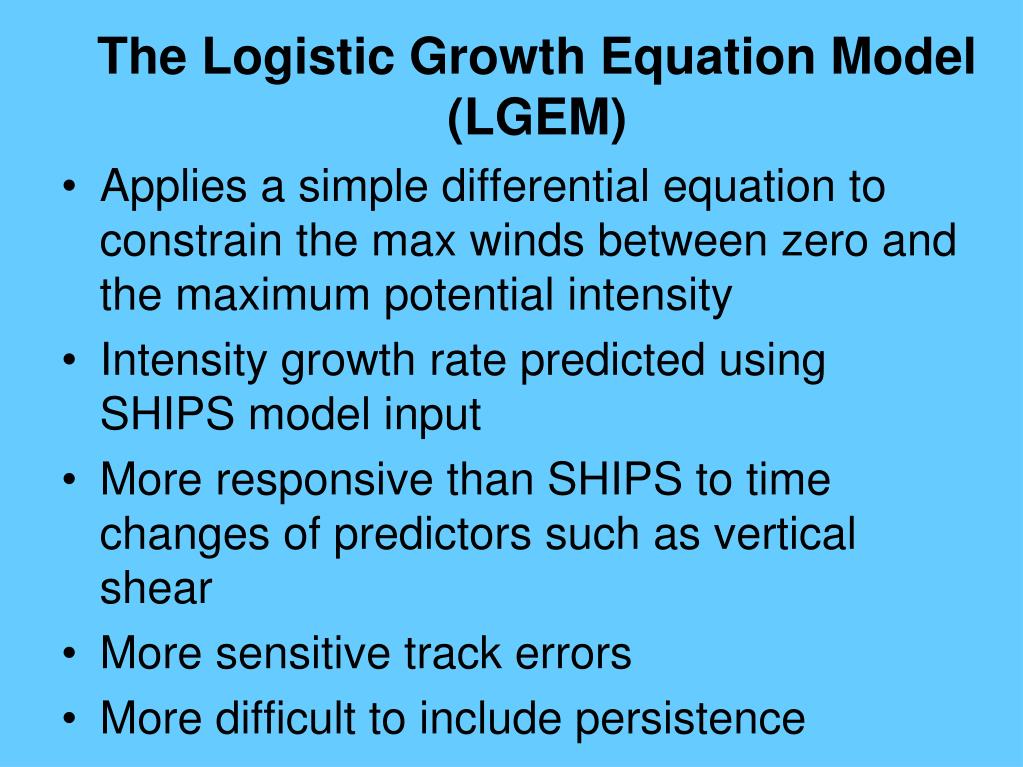 The Logistic Growth Equation Model (LGEM)

• Applies a simple differential equation to constrain the max winds between zero and the maximum potential intensity
• Intensity growth rate predicted using SHIPS model input
• More responsive than SHIPS to time changes of predictors such as vertical shear
• More sensitive track errors
• More difficult to include persistence